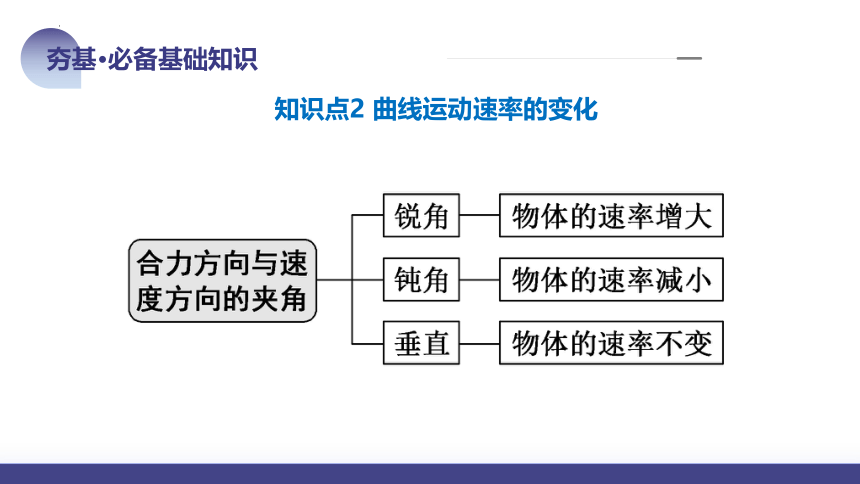 夯基·必备基础知识

知识点2 曲线运动速率的变化

合力方向与速度方向的夹角

锐角 物体的速率增大

钝角 物体的速率减小

垂直 物体的速率不变